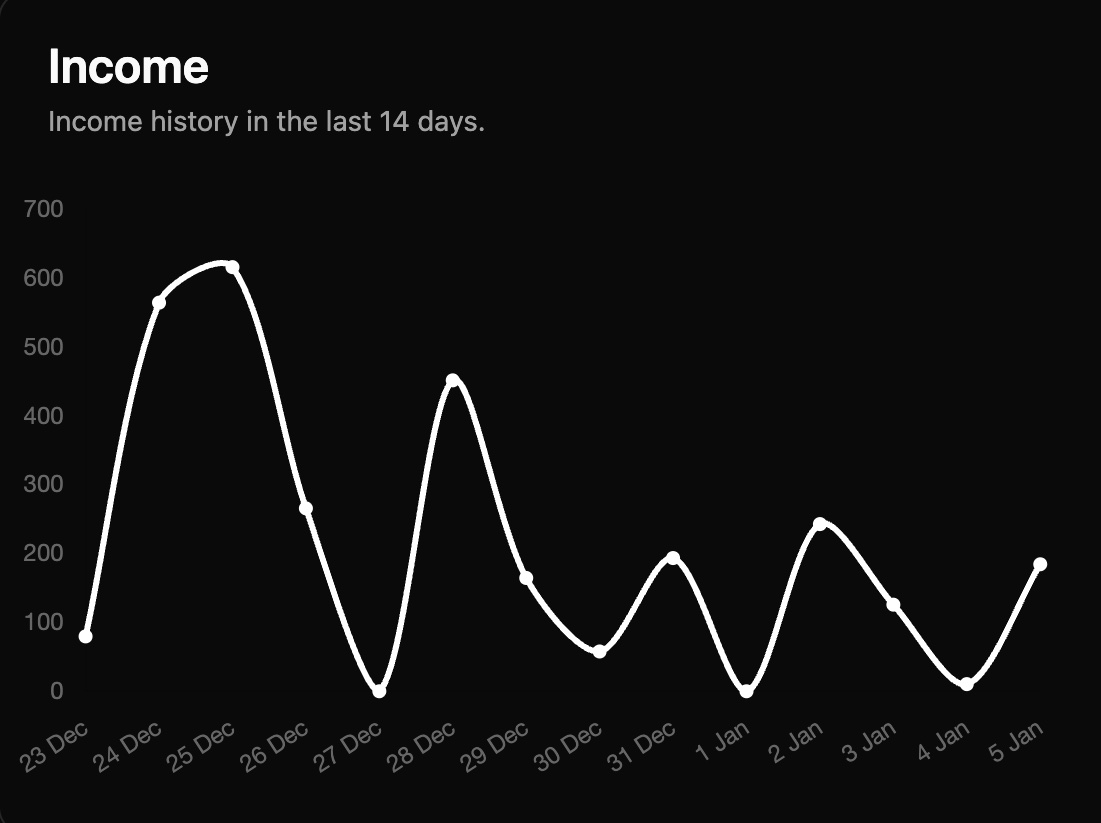 Income

Income history in the last 14 days.

700
600
500
400
300
200
100
0

23 Dec
24 Dec
25 Dec
26 Dec
27 Dec
28 Dec
29 Dec
30 Dec
31 Dec
1 Jan
2 Jan
3 Jan
4 Jan
5 Jan